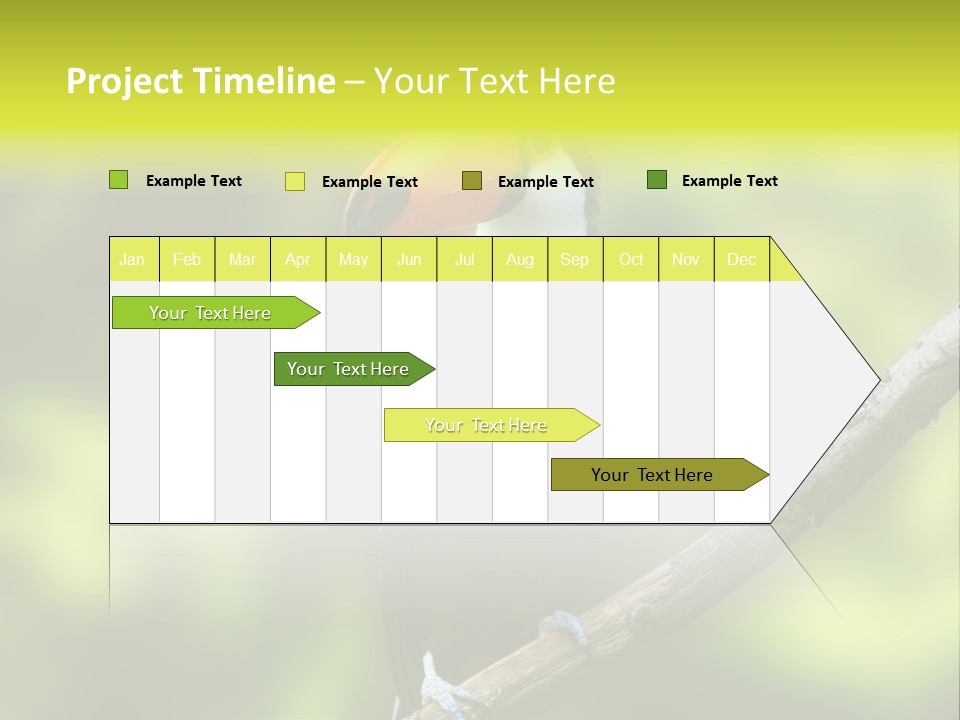 Project Timeline – Your Text Here

Example Text
Example Text
Example Text
Example Text

| Jan | Feb | Mar | Apr | May | Jun | Jul | Aug | Sep | Oct | Nov | Dec |
|---|---|---|---|---|---|---|---|---|---|---|---|

Your Text Here

Your Text Here

Your Text Here

Your Text Here